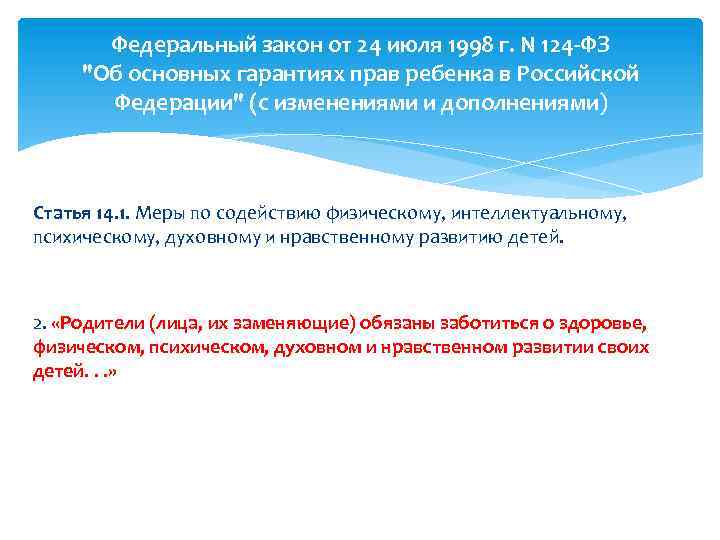 Федеральный закон от 24 июля 1998 г. N 124-ФЗ "Об основных гарантиях прав ребенка в Российской Федерации" (с изменениями и дополнениями)

Статья 14.1. Меры по содействию физическому, интеллектуальному, психическому, духовному и нравственному развитию детей.

2. «Родители (лица, их заменяющие) обязаны заботиться о здоровье, физическом, психическом, духовном и нравственном развитии своих детей. . .»